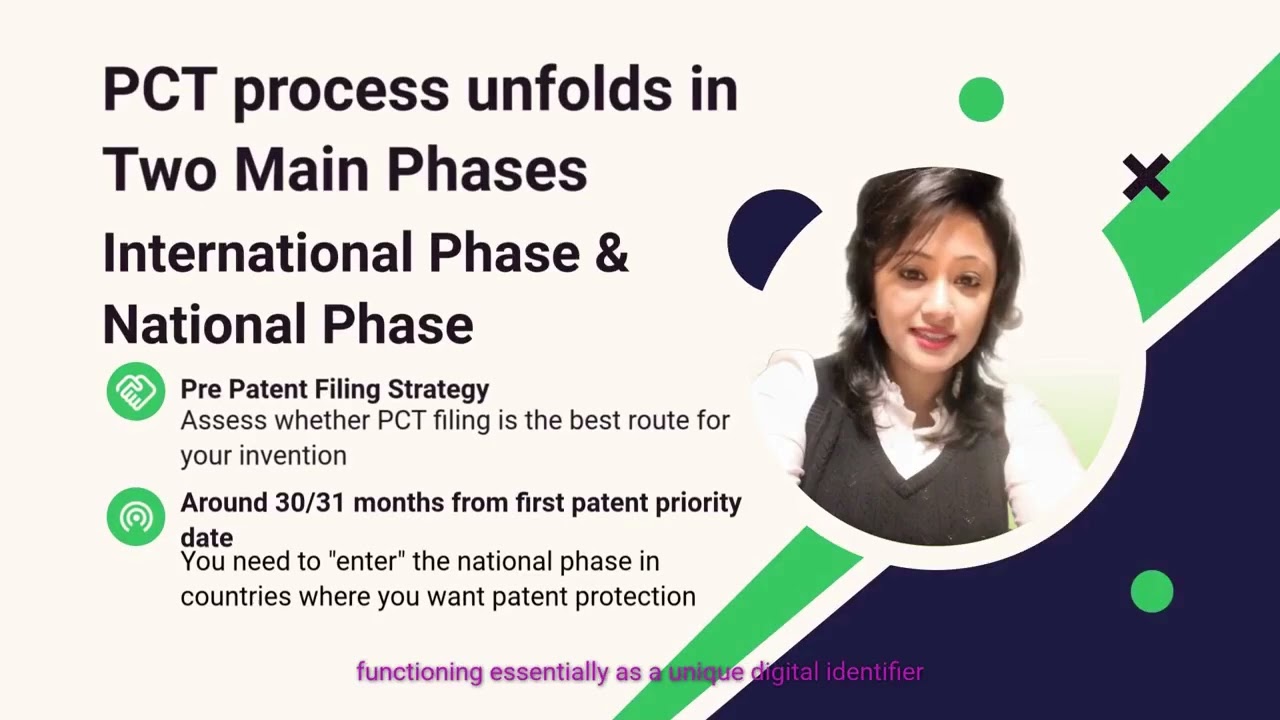 PCT process unfolds in Two Main Phases

International Phase & National Phase

Pre Patent Filing Strategy
Assess whether PCT filing is the best route for your invention

Around 30/31 months from first patent priority date
You need to "enter" the national phase in countries where you want patent protection

functioning essentially as a unique digital identifier